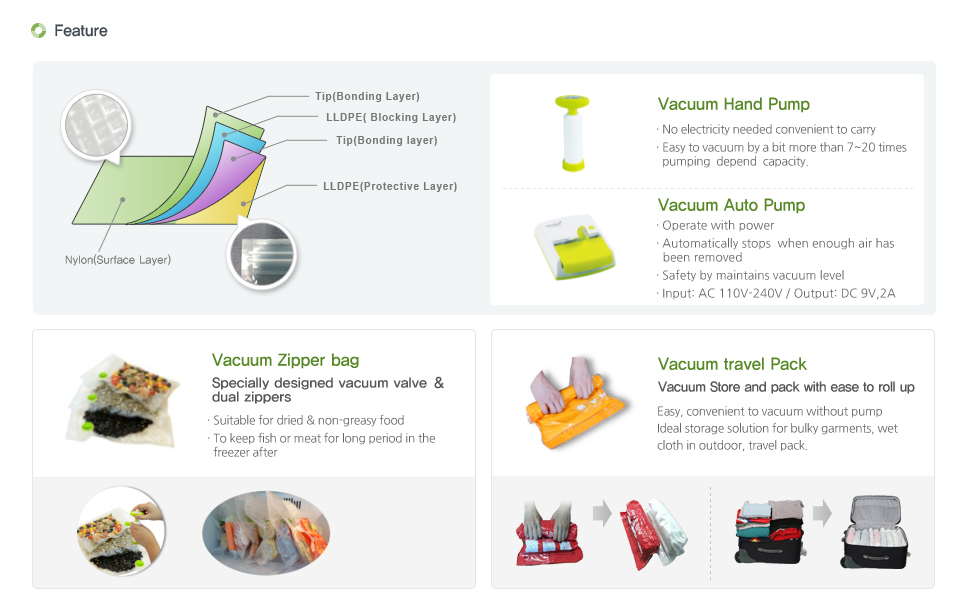 Feature

Tip(Bonding Layer)
LLDPE( Blocking Layer)
Tip(Bonding layer)
LLDPE(Protective Layer)
Nylon(Surface Layer)

Vacuum Hand Pump
· No electricity needed convenient to carry
· Easy to vacuum by a bit more than 7~20 times pumping depend capacity.

Vacuum Auto Pump
· Operate with power
· Automatically stops when enough air has been removed
· Safety by maintains vacuum level
· Input: AC 110V-240V / Output: DC 9V,2A

Vacuum Zipper bag
Specially designed vacuum valve & dual zippers
· Suitable for dried & non-greasy food
· To keep fish or meat for long period in the freezer after

Vacuum travel Pack
Vacuum Store and pack with ease to roll up
Easy, convenient to vacuum without pump
Ideal storage solution for bulky garments, wet cloth in outdoor, travel pack.